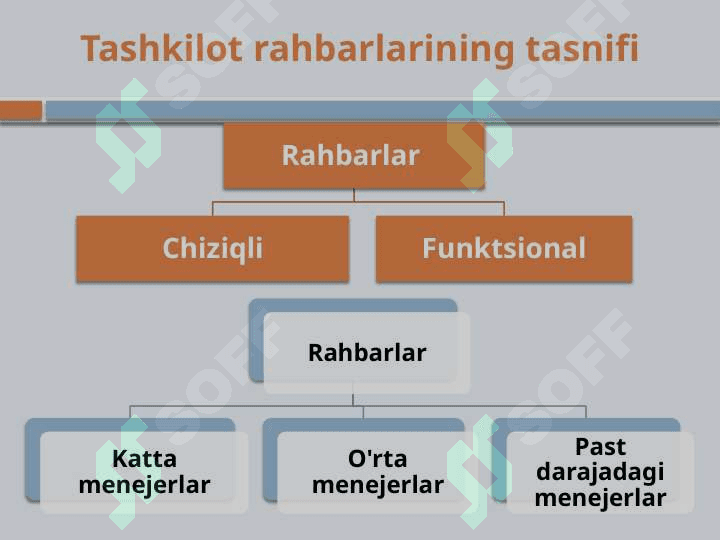 Tashkilot rahbarlarining tasnifi

Rahbarlar

Chiziqli

Funktsional

Rahbarlar

Katta menejerlar

O'rta menejerlar

Past darajadagi menejerlar

SOFF

SOFF

SOFF

SOFF